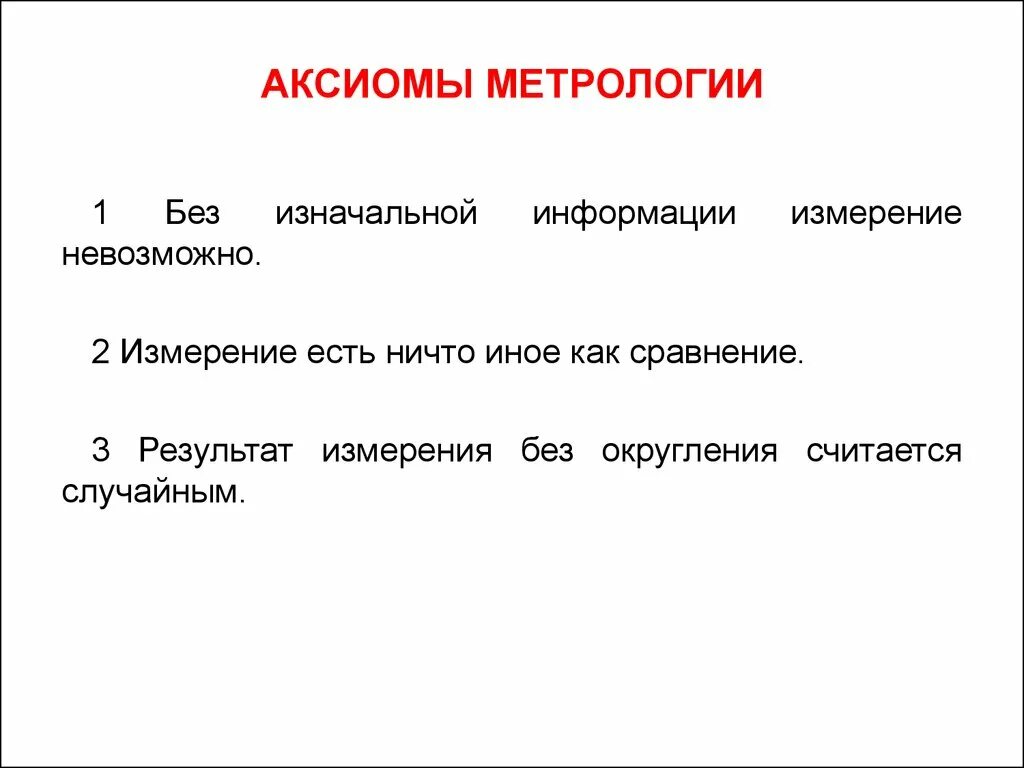 АКСИОМЫ МЕТРОЛОГИИ

1 Без изначальной информации измерение невозможно.

2 Измерение есть ничто иное как сравнение.

3 Результат измерения без округления считается случайным.